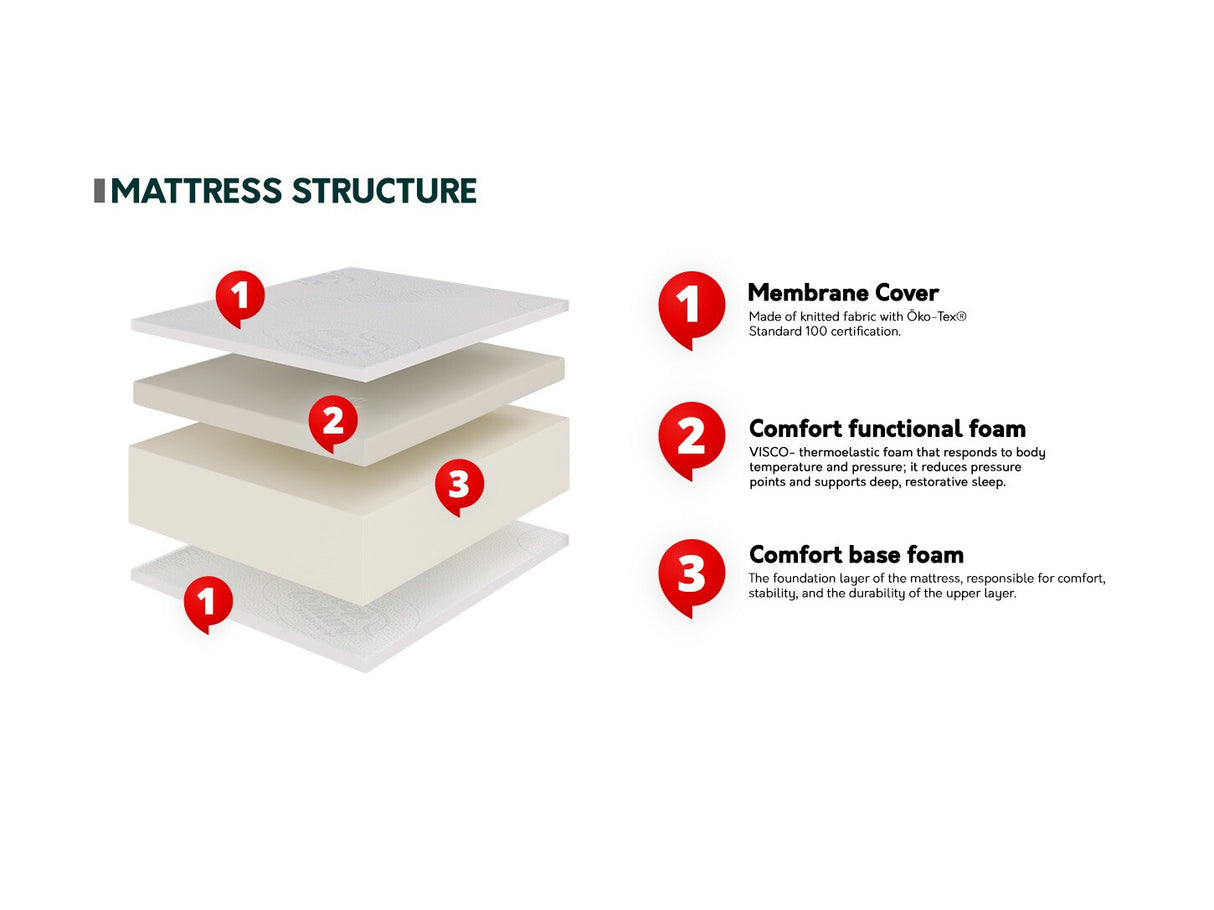 MATTRESS STRUCTURE

1

2

3

1

1
Membrane Cover
Made of knitted fabric with Öko-Tex® Standard 100 certification.

2
Comfort functional foam
VISCO- thermoelastic foam that responds to body temperature and pressure; it reduces pressure points and supports deep, restorative sleep.

3
Comfort base foam
The foundation layer of the mattress, responsible for comfort, stability, and the durability of the upper layer.